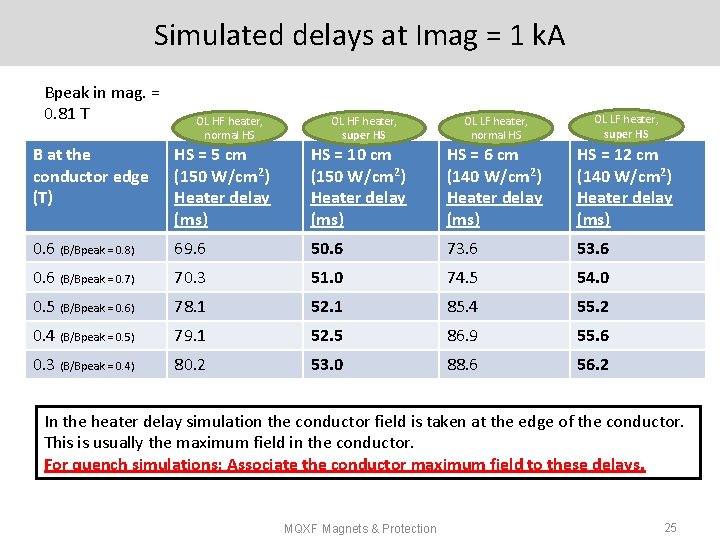 Simulated delays at Imag = 1 kA

Bpeak in mag. = 0.81 T

OL HF heater, normal HS

OL HF heater, super HS

OL LF heater, normal HS

OL LF heater, super HS

| B at the conductor edge (T) | HS = 5 cm (150 W/cm$^2$) Heater delay (ms) | HS = 10 cm (150 W/cm$^2$) Heater delay (ms) | HS = 6 cm (140 W/cm$^2$) Heater delay (ms) | HS = 12 cm (140 W/cm$^2$) Heater delay (ms) |
|---|---|---|---|---|
| 0.6 (B/Bpeak = 0.8) | 69.6 | 50.6 | 73.6 | 53.6 |
| 0.6 (B/Bpeak = 0.7) | 70.3 | 51.0 | 74.5 | 54.0 |
| 0.5 (B/Bpeak = 0.6) | 78.1 | 52.1 | 85.4 | 55.2 |
| 0.4 (B/Bpeak = 0.5) | 79.1 | 52.5 | 86.9 | 55.6 |
| 0.3 (B/Bpeak = 0.4) | 80.2 | 53.0 | 88.6 | 56.2 |

In the heater delay simulation the conductor field is taken at the edge of the conductor. This is usually the maximum field in the conductor.
For quench simulations: Associate the conductor maximum field to these delays.

MQXF Magnets & Protection

25